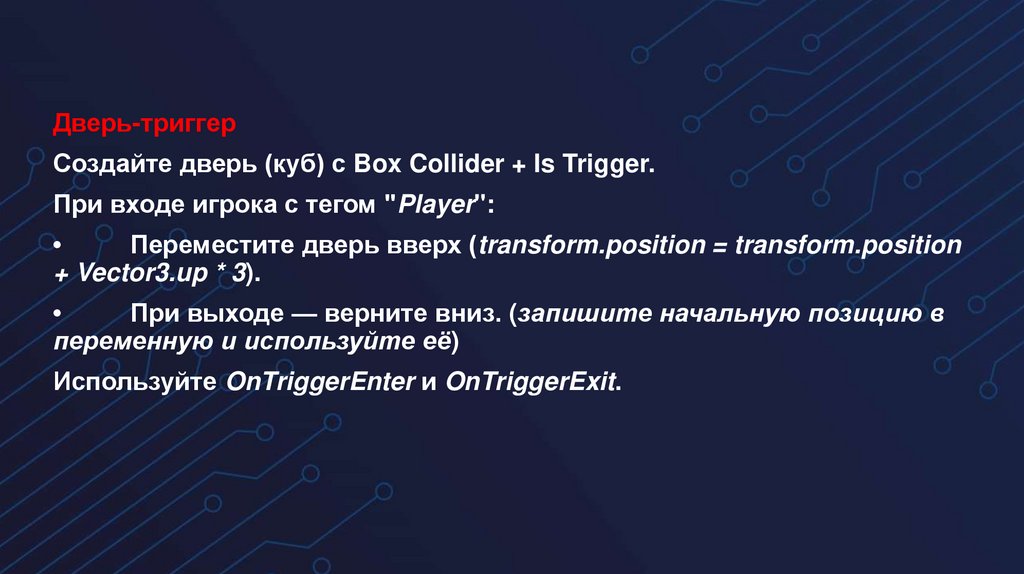 Дверь-триггер

Создайте дверь (куб) с Box Collider + Is Trigger.

При входе игрока с тегом "Player":

• Переместите дверь вверх (transform.position = transform.position + Vector3.up * 3).

• При выходе — верните вниз. (запишите начальную позицию в переменную и используйте её)

Используйте OnTriggerEnter и OnTriggerExit.